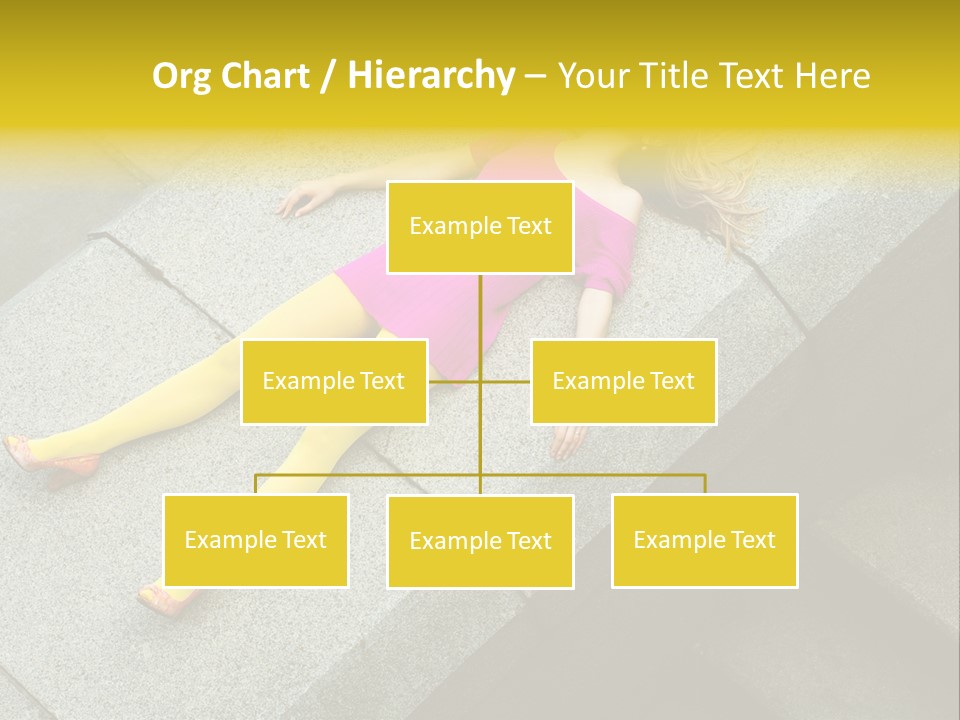 Org Chart / Hierarchy – Your Title Text Here

Example Text

Example Text

Example Text

Example Text

Example Text

Example Text